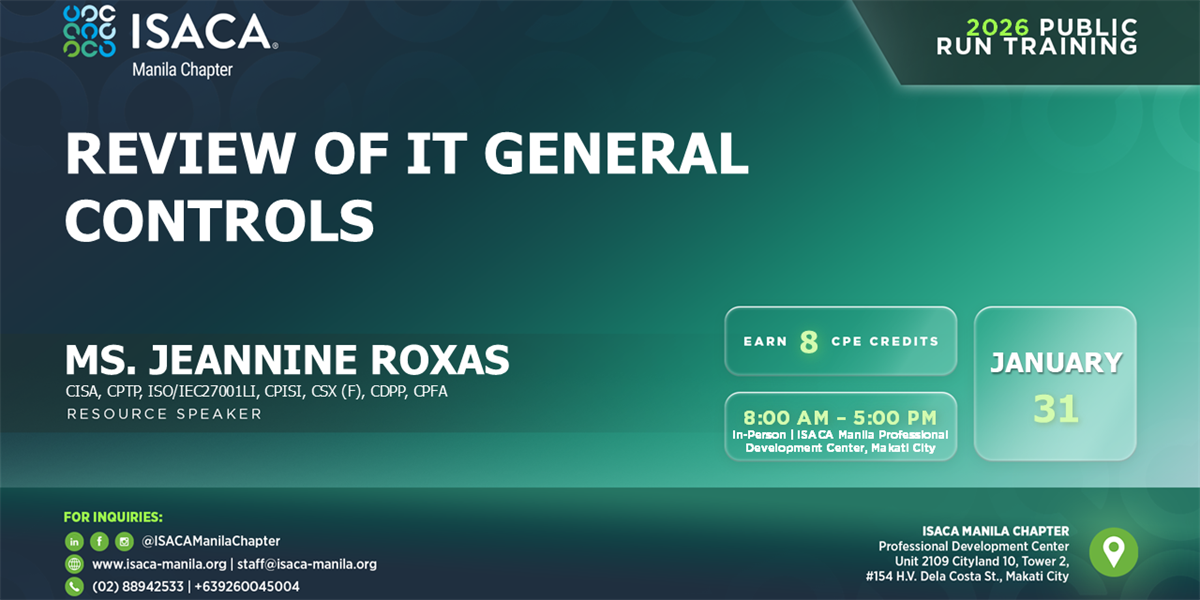 ISACA®
Manila Chapter

2026 PUBLIC RUN TRAINING

REVIEW OF IT GENERAL CONTROLS

MS. JEANNINE ROXAS
CISA, CPTP, ISO/IEC27001LI, CPISI, CSX (F), CDPP, CPFA
RESOURCE SPEAKER

EARN 8 CPE CREDITS

8:00 AM – 5:00 PM
In-Person | ISACA Manila Professional Development Center, Makati City

JANUARY
31

FOR INQUIRIES:
@ISACAManilaChapter
www.isaca-manila.org | staff@isaca-manila.org
(02) 88942533 | +639260045004

ISACA MANILA CHAPTER
Professional Development Center
Unit 2109 Cityland 10, Tower 2,
#154 H.V. Dela Costa St., Makati City